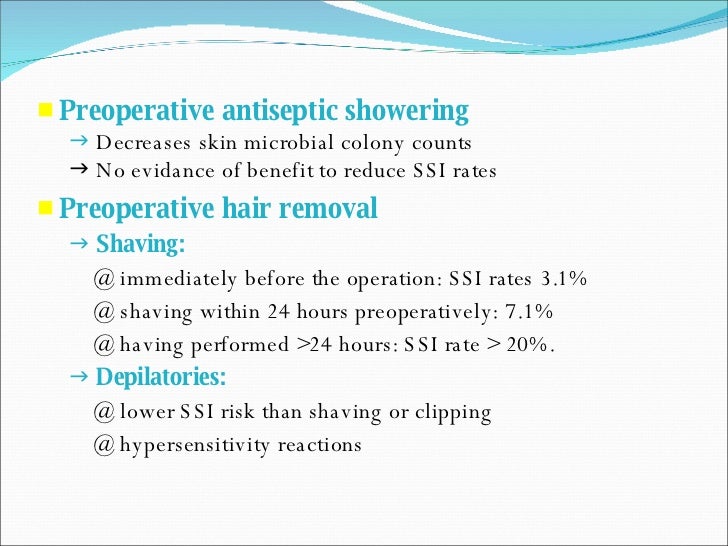 Preoperative antiseptic showering

→ Decreases skin microbial colony counts

→ No evidance of benefit to reduce SSI rates

Preoperative hair removal

→ Shaving:

@ immediately before the operation: SSI rates 3.1%

@ shaving within 24 hours preoperatively: 7.1%

@ having performed >24 hours: SSI rate > 20%.

→ Depilatories:

@ lower SSI risk than shaving or clipping

@ hypersensitivity reactions